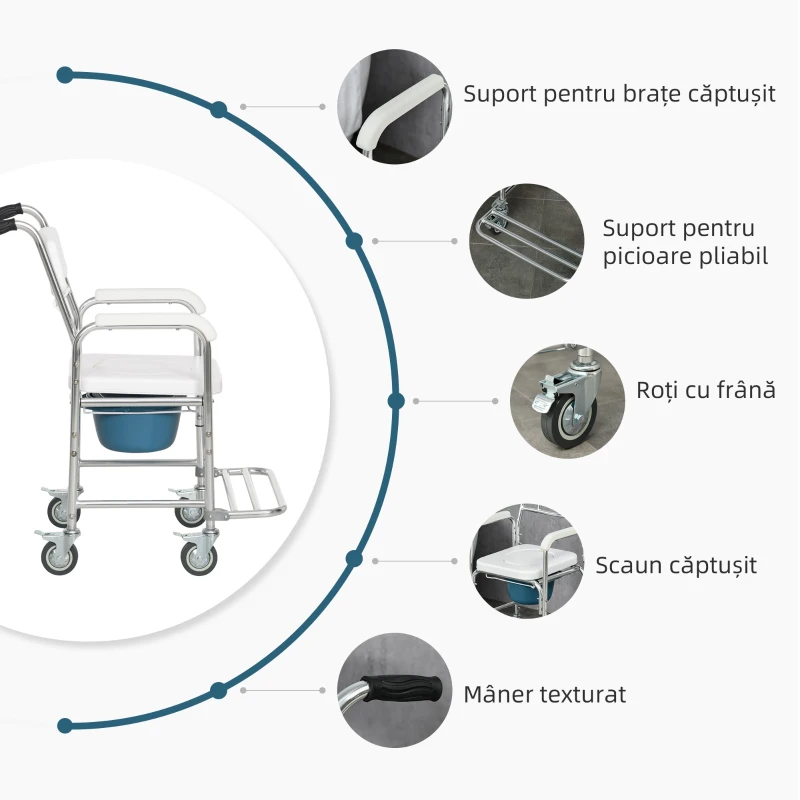 Suport pentru brațe căptușit

Suport pentru
picioare pliabil

Roți cu frână

Scaun căptușit

Mâner texturat